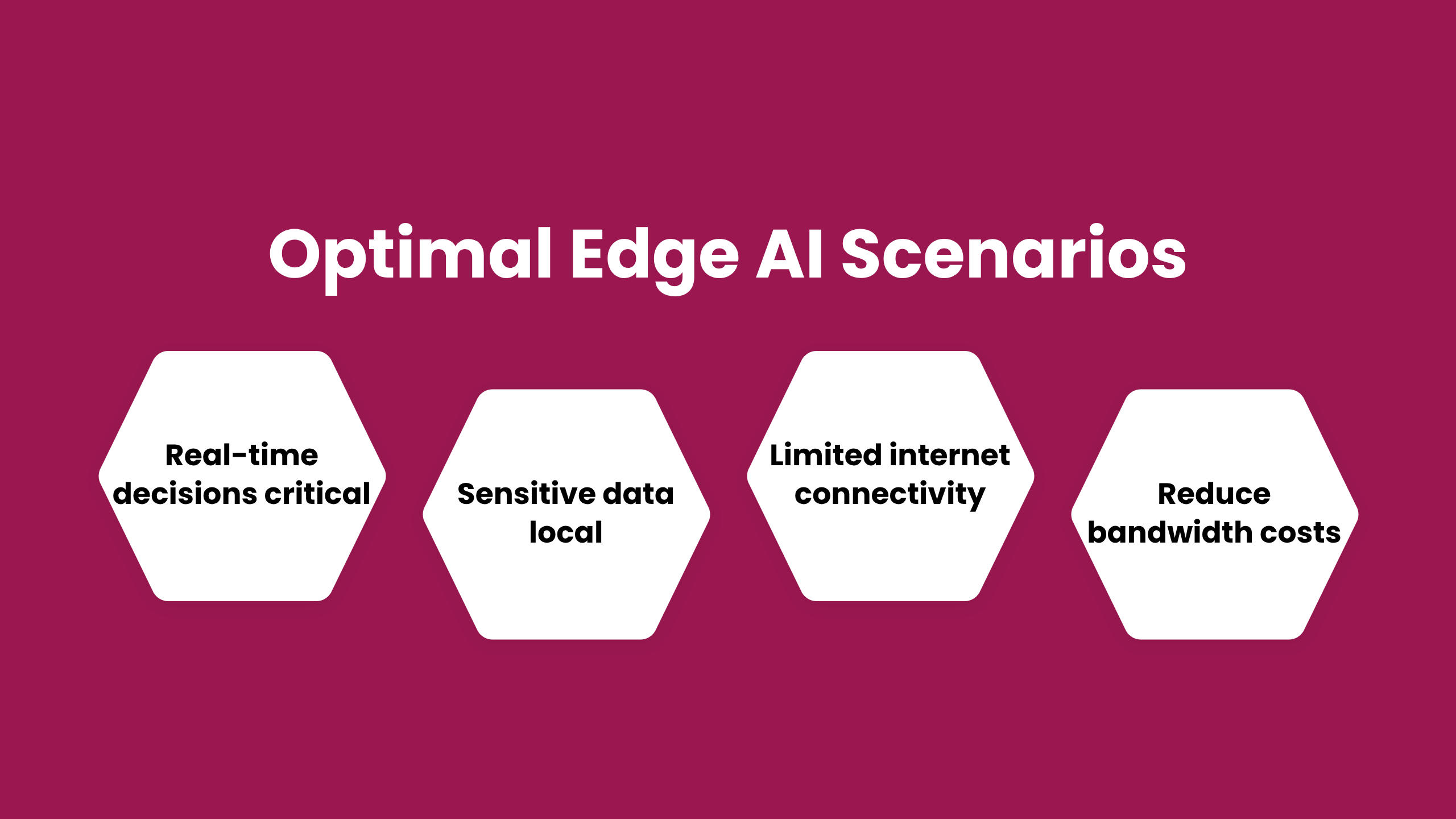 Optimal Edge AI Scenarios

Real-time decisions critical

Sensitive data local

Limited internet connectivity

Reduce bandwidth costs